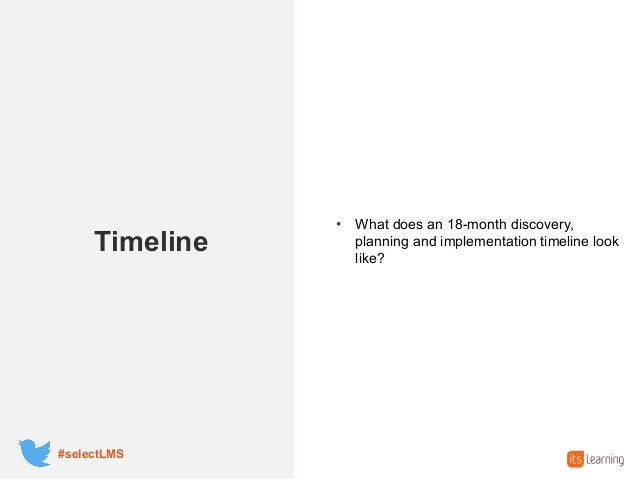 Timeline

• What does an 18-month discovery, planning and implementation timeline look like?

#selectLMS

its learning